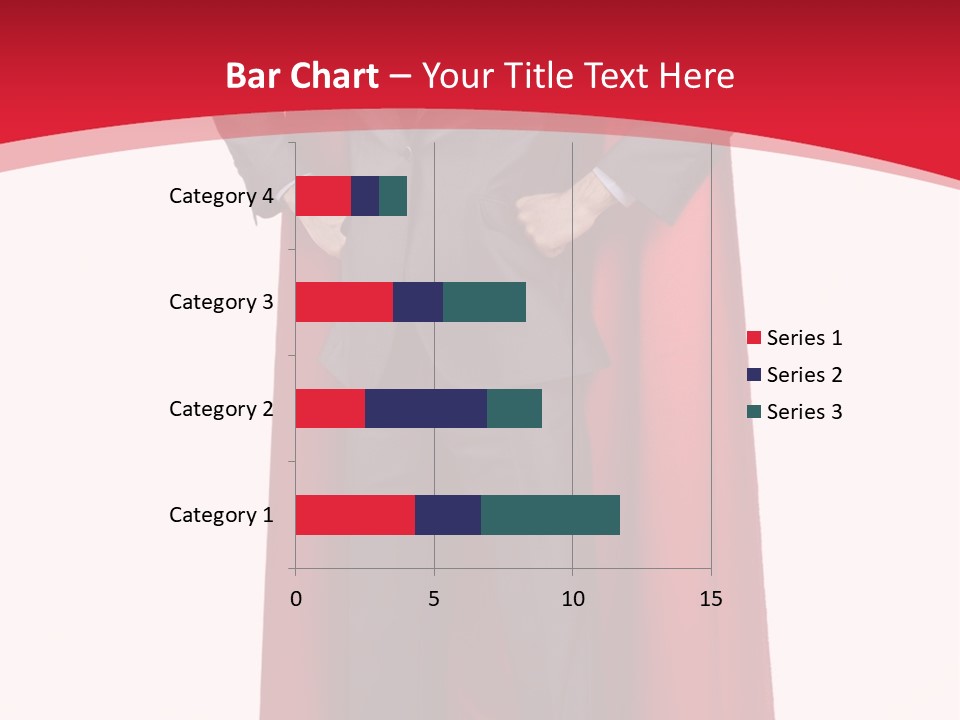 Bar Chart – Your Title Text Here

Category 4
Category 3
Category 2
Category 1

0
5
10
15

Series 1
Series 2
Series 3